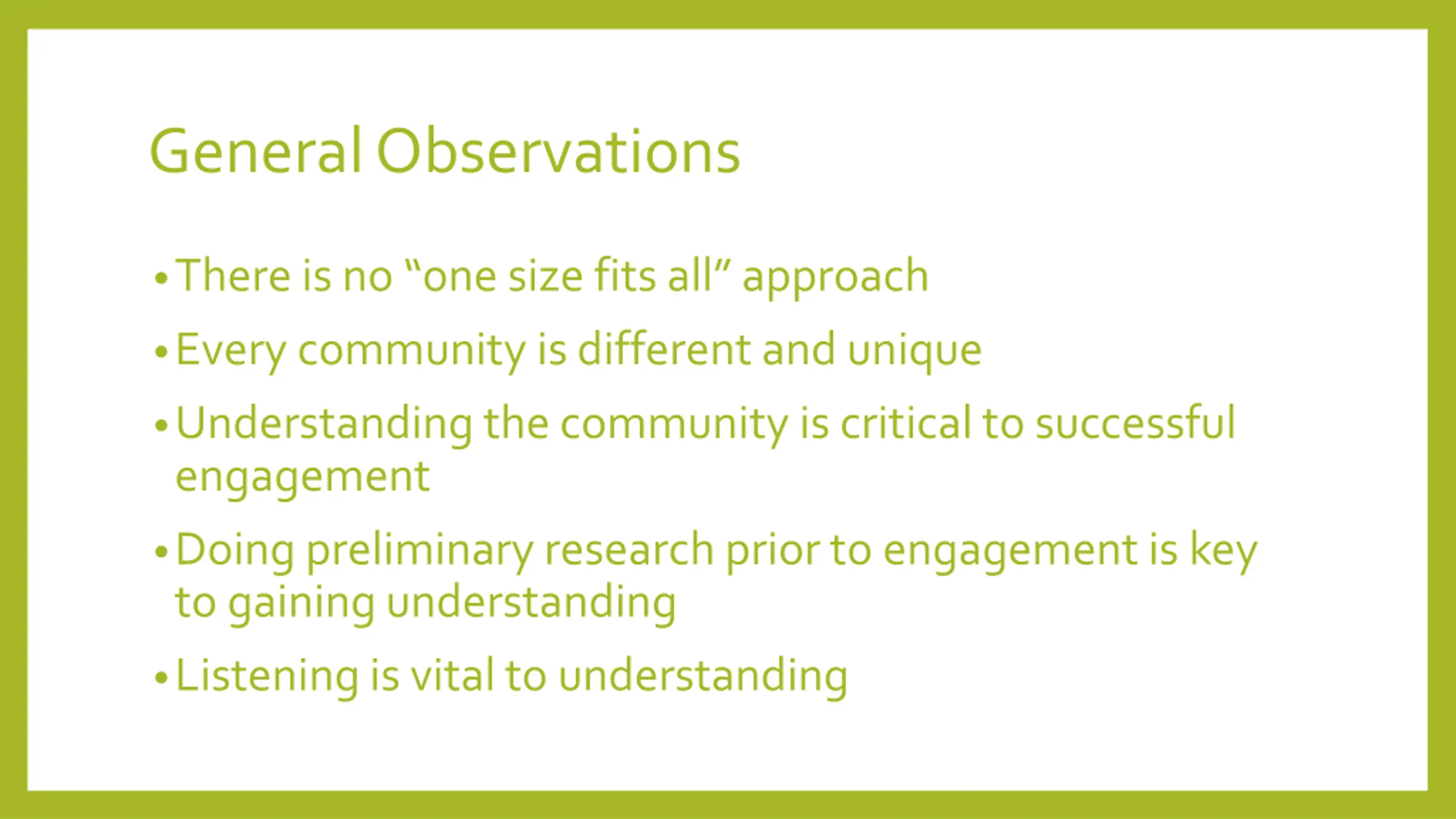 General Observations

• There is no “one size fits all” approach
• Every community is different and unique
• Understanding the community is critical to successful engagement
• Doing preliminary research prior to engagement is key to gaining understanding
• Listening is vital to understanding